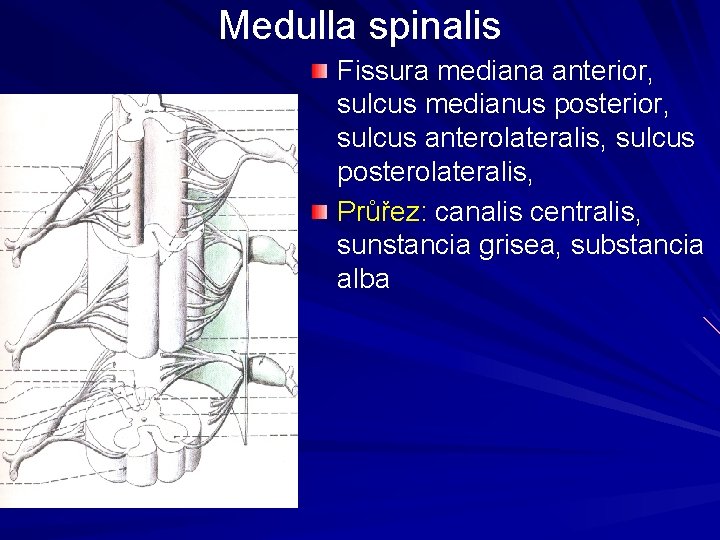 Medulla spinalis

Fissura mediana anterior, sulcus medianus posterior, sulcus anterolateralis, sulcus posterolateralis,

Průřez: canalis centralis, sunstancia grisea, substancia alba